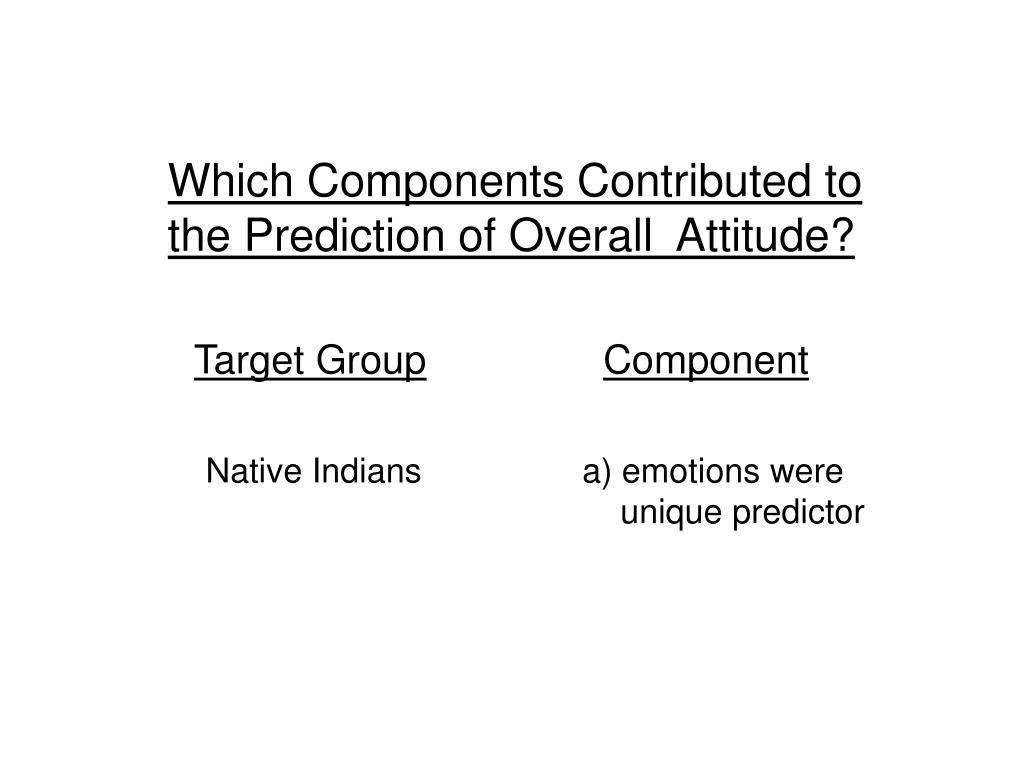 Which Components Contributed to the Prediction of Overall Attitude?

| Target Group | Component |
|---|---|
| Native Indians | a) emotions were unique predictor |